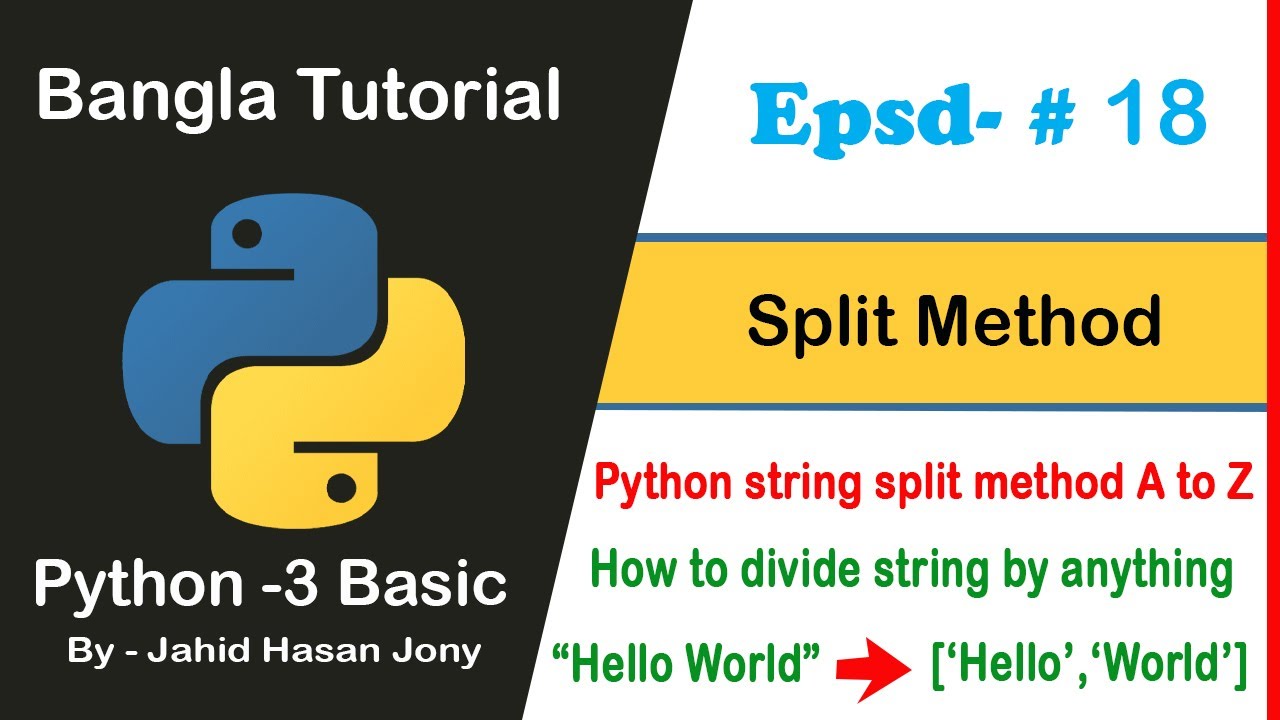 Bangla Tutorial

Python -3 Basic

By - Jahid Hasan Jony

Epsd- # 18

Split Method

Python string split method A to Z

How to divide string by anything

“Hello World” [‘Hello’,‘World’]